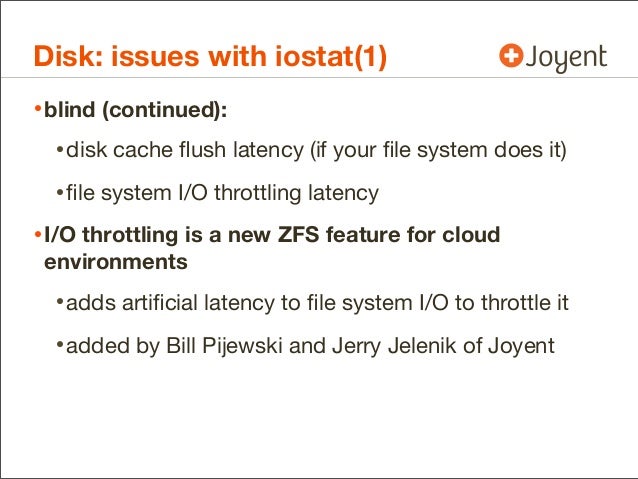 Disk: issues with iostat(1)

Joyent

• blind (continued):

• disk cache flush latency (if your file system does it)

• file system I/O throttling latency

• I/O throttling is a new ZFS feature for cloud environments

• adds artificial latency to file system I/O to throttle it

• added by Bill Pijewski and Jerry Jelenik of Joyent